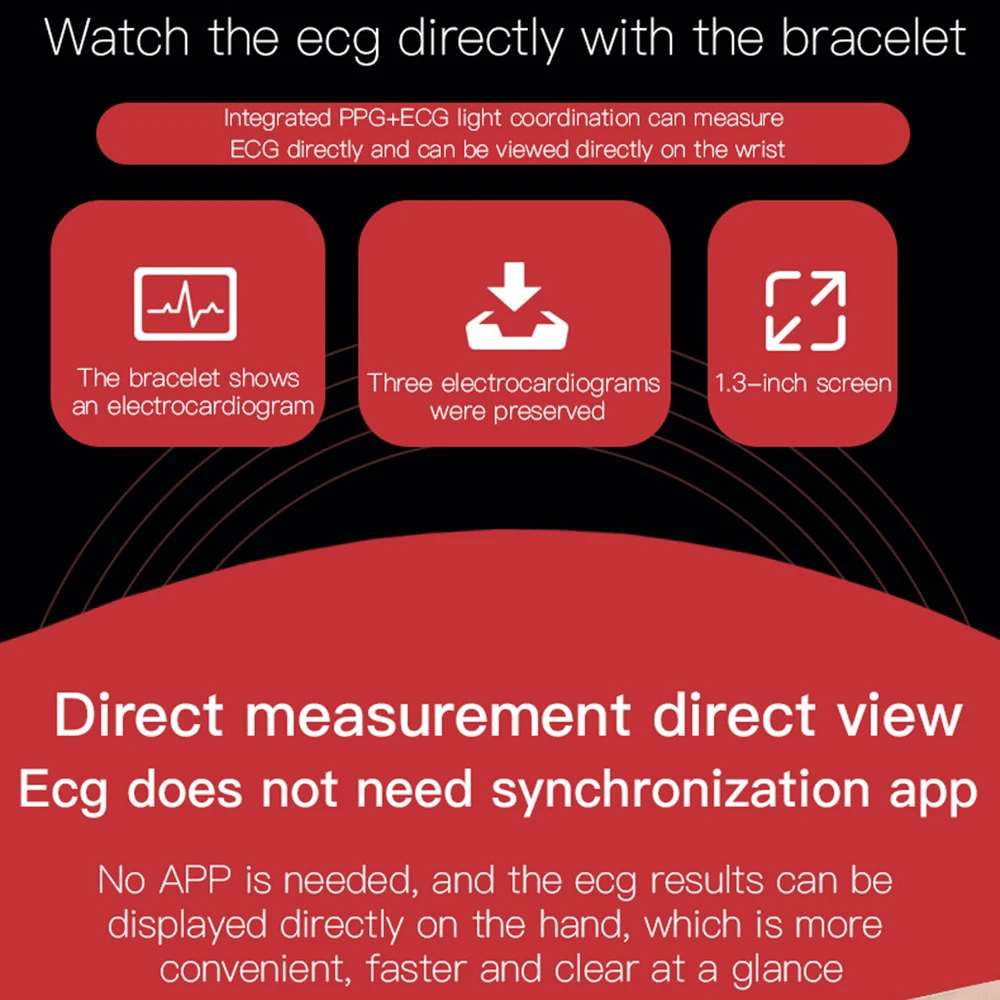 Watch the ecg directly with the bracelet

Integrated PPG+ECG light coordination can measure ECG directly and can be viewed directly on the wrist

The bracelet shows an electrocardiogram

Three electrocardiograms were preserved

1.3-inch screen

Direct measurement direct view
Ecg does not need synchronization app

No APP is needed, and the ecg results can be displayed directly on the hand, which is more convenient, faster and clear at a glance